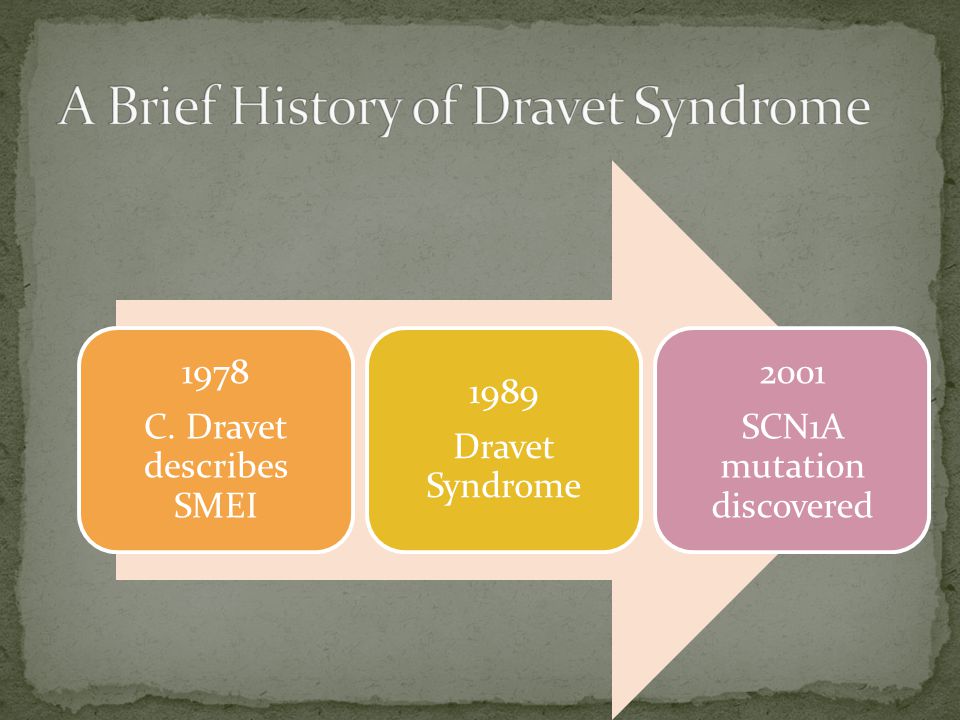 A Brief History of Dravet Syndrome

1978
C. Dravet describes SMEI

1989
Dravet Syndrome

2001
SCN1A mutation discovered